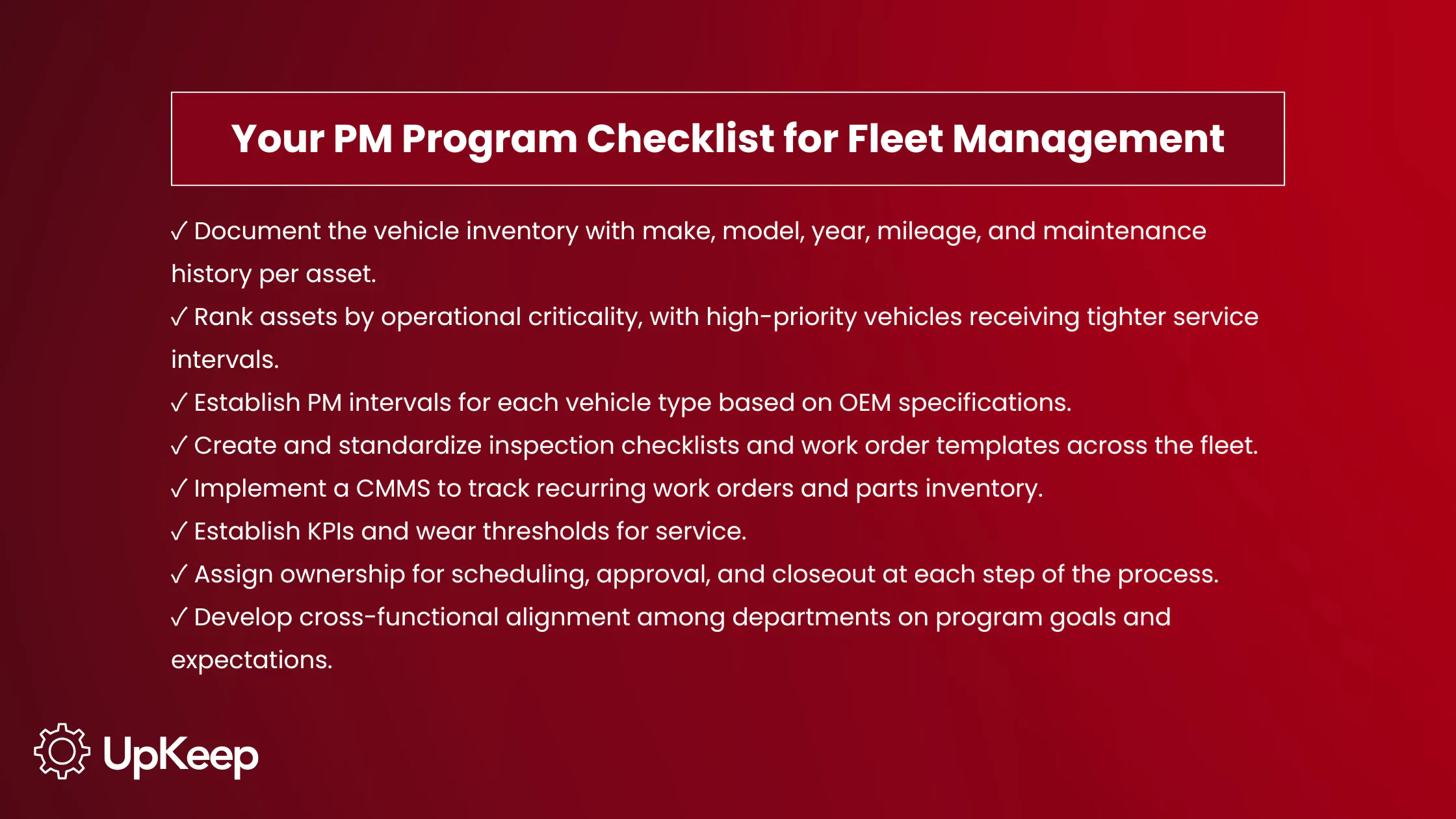 Your PM Program Checklist for Fleet Management

✓ Document the vehicle inventory with make, model, year, mileage, and maintenance history per asset.
✓ Rank assets by operational criticality, with high-priority vehicles receiving tighter service intervals.
✓ Establish PM intervals for each vehicle type based on OEM specifications.
✓ Create and standardize inspection checklists and work order templates across the fleet.
✓ Implement a CMMS to track recurring work orders and parts inventory.
✓ Establish KPIs and wear thresholds for service.
✓ Assign ownership for scheduling, approval, and closeout at each step of the process.
✓ Develop cross-functional alignment among departments on program goals and expectations.

UpKeep